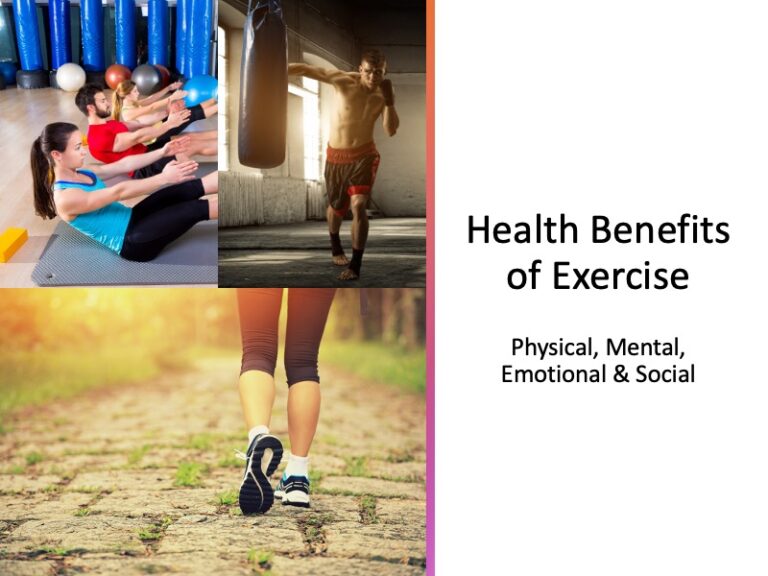 Health Benefits of Exercise

Physical, Mental, Emotional & Social